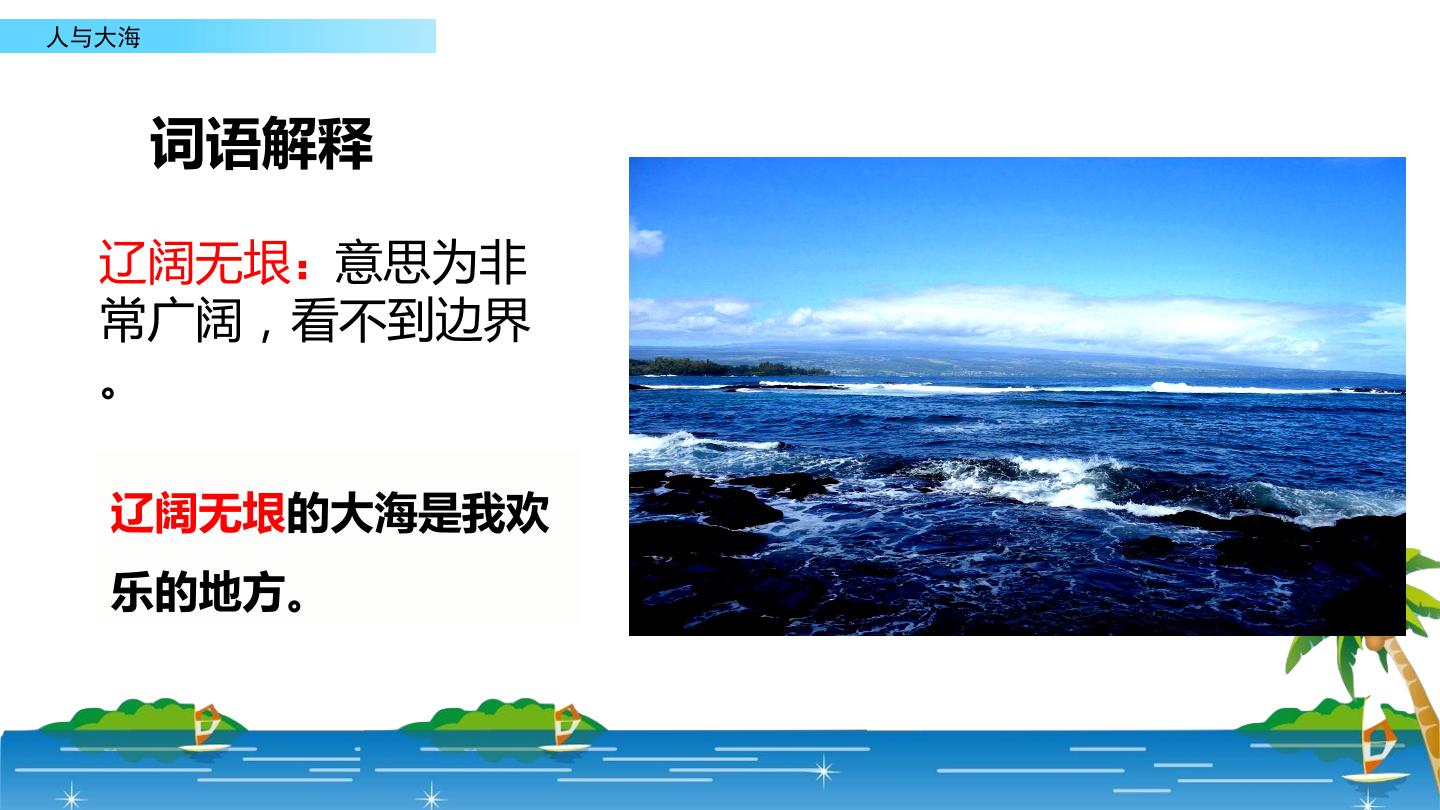 人与大海

词语解释

辽阔无垠：意思为非常广阔，看不到边界。

辽阔无垠的大海是我欢乐的地方。